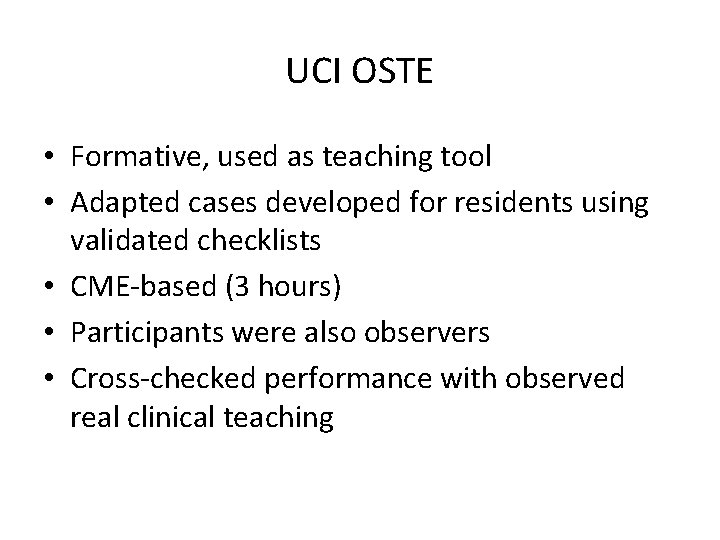 UCI OSTE

• Formative, used as teaching tool
• Adapted cases developed for residents using validated checklists
• CME-based (3 hours)
• Participants were also observers
• Cross-checked performance with observed real clinical teaching